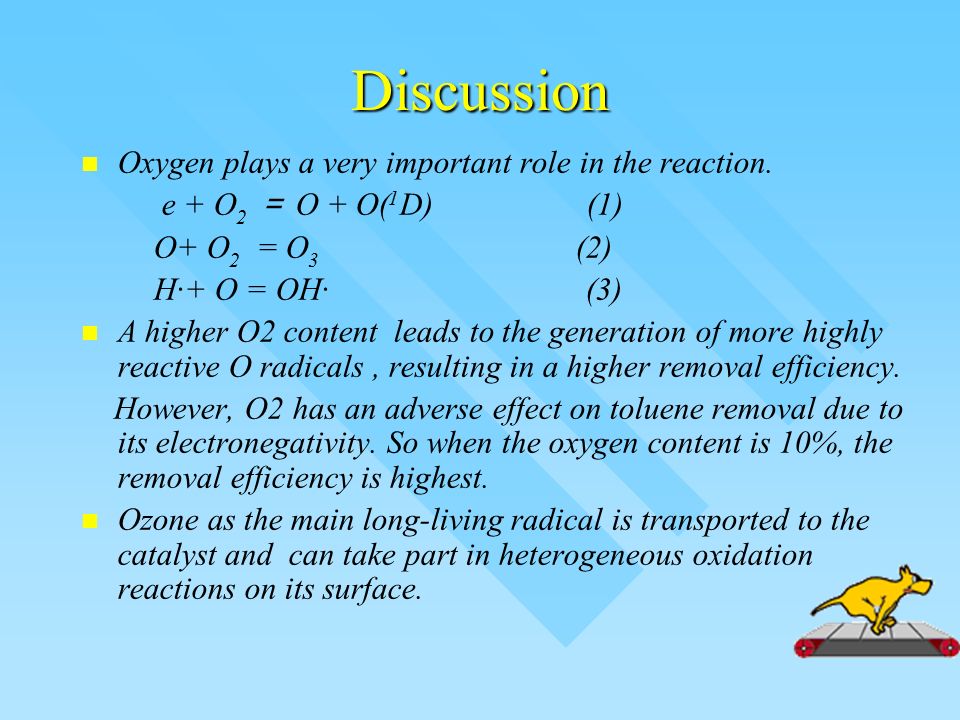 Discussion

Oxygen plays a very important role in the reaction.

$e + O_2 = O + O(^1D)$ (1)

$O + O_2 = O_3$ (2)

$H\cdot + O = OH\cdot$ (3)

A higher O2 content leads to the generation of more highly reactive O radicals , resulting in a higher removal efficiency.

However, O2 has an adverse effect on toluene removal due to its electronegativity. So when the oxygen content is 10%, the removal efficiency is highest.

Ozone as the main long-living radical is transported to the catalyst and can take part in heterogeneous oxidation reactions on its surface.